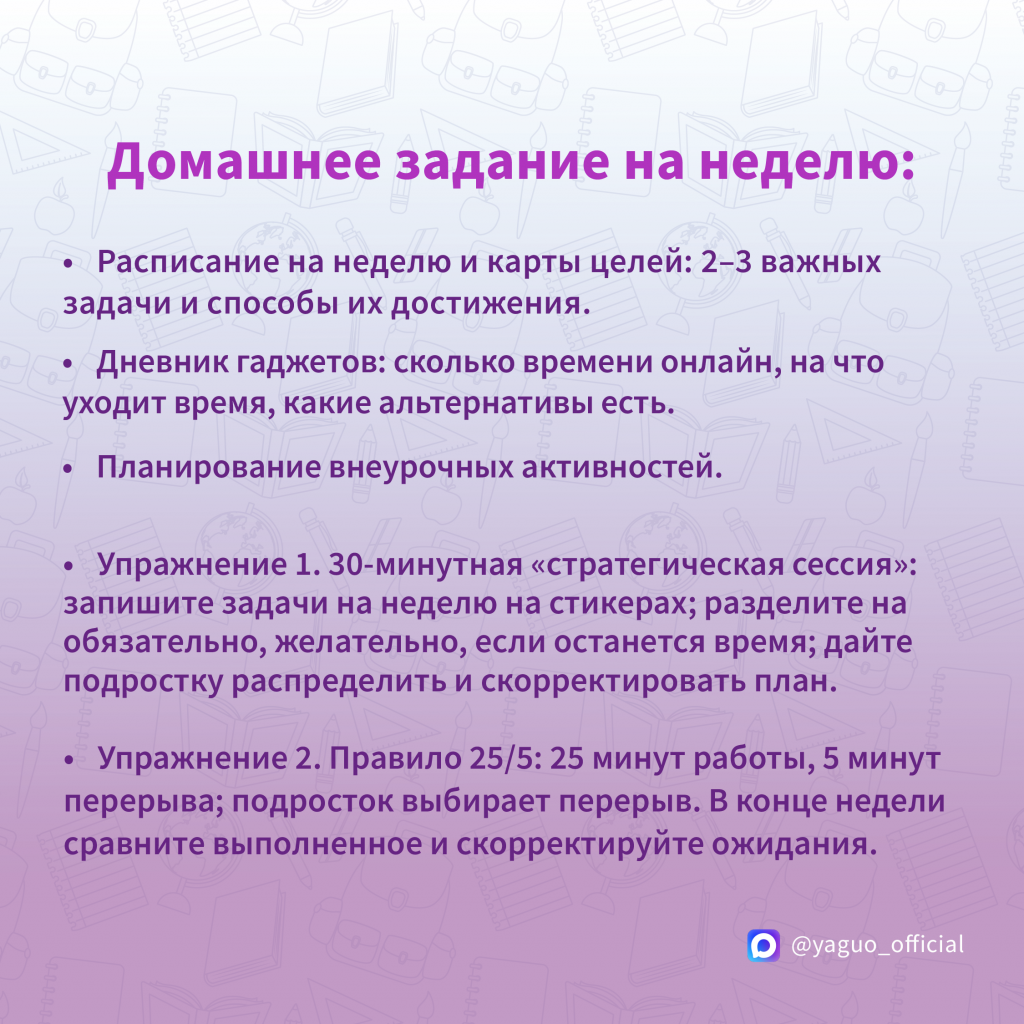 Домашнее задание на неделю:

• Расписание на неделю и карты целей: 2–3 важных задачи и способы их достижения.

• Дневник гаджетов: сколько времени онлайн, на что уходит время, какие альтернативы есть.

• Планирование внеурочных активностей.

• Упражнение 1. 30-минутная «стратегическая сессия»: запишите задачи на неделю на стикерах; разделите на обязательно, желательно, если останется время; дайте подростку распределить и скорректировать план.

• Упражнение 2. Правило 25/5: 25 минут работы, 5 минут перерыва; подросток выбирает перерыв. В конце недели сравните выполненное и скорректируйте ожидания.

@yaguo_official